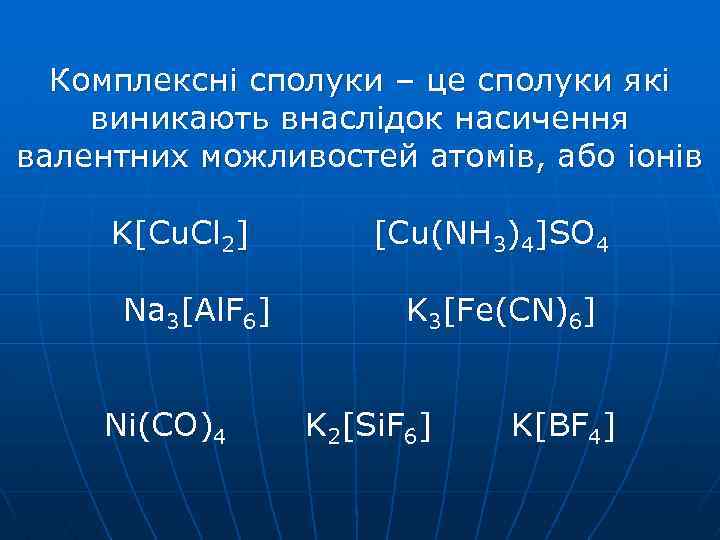 Комплексні сполуки – це сполуки які виникають внаслідок насичення валентних можливостей атомів, або іонів

$K[CuCl_2]$ $[Cu(NH_3)_4]SO_4$

$Na_3[AlF_6]$ $K_3[Fe(CN)_6]$

$Ni(CO)_4$ $K_2[SiF_6]$ $K[BF_4]$